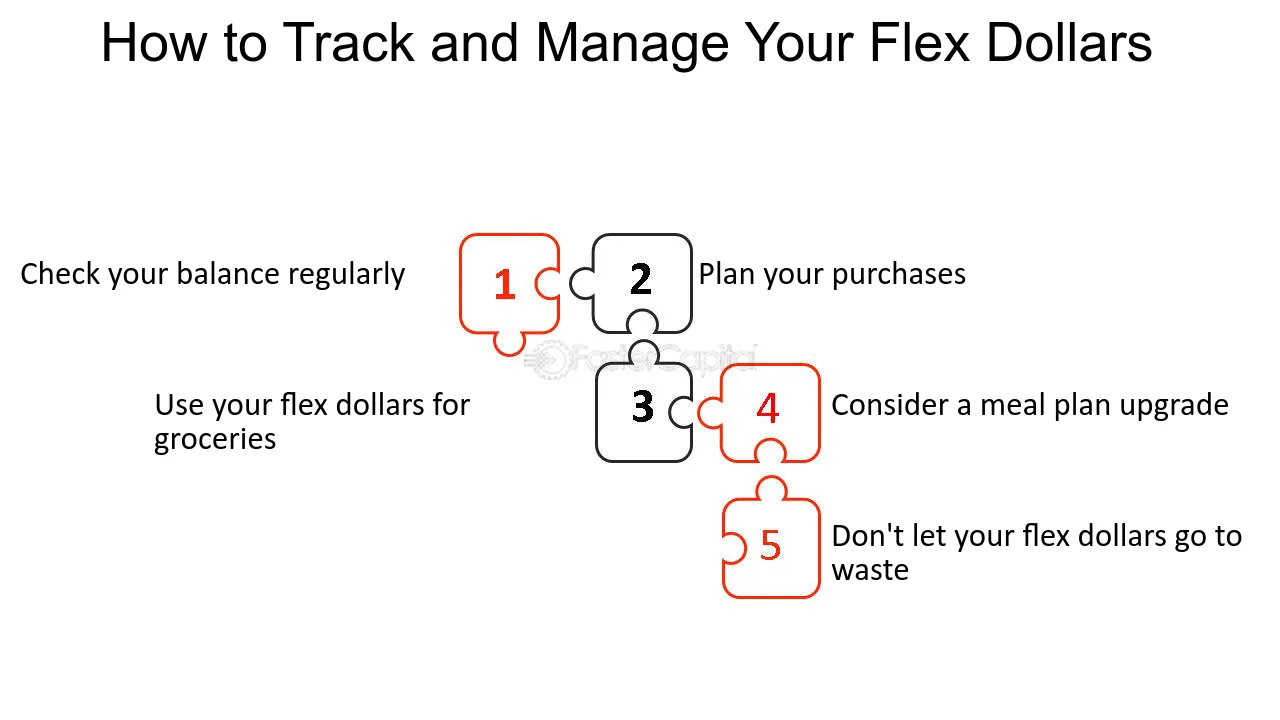 How to Track and Manage Your Flex Dollars

Check your balance regularly

1

2

Plan your purchases

FasterCapital

Use your flex dollars for groceries

3

4

Consider a meal plan upgrade

5

Don't let your flex dollars go to waste